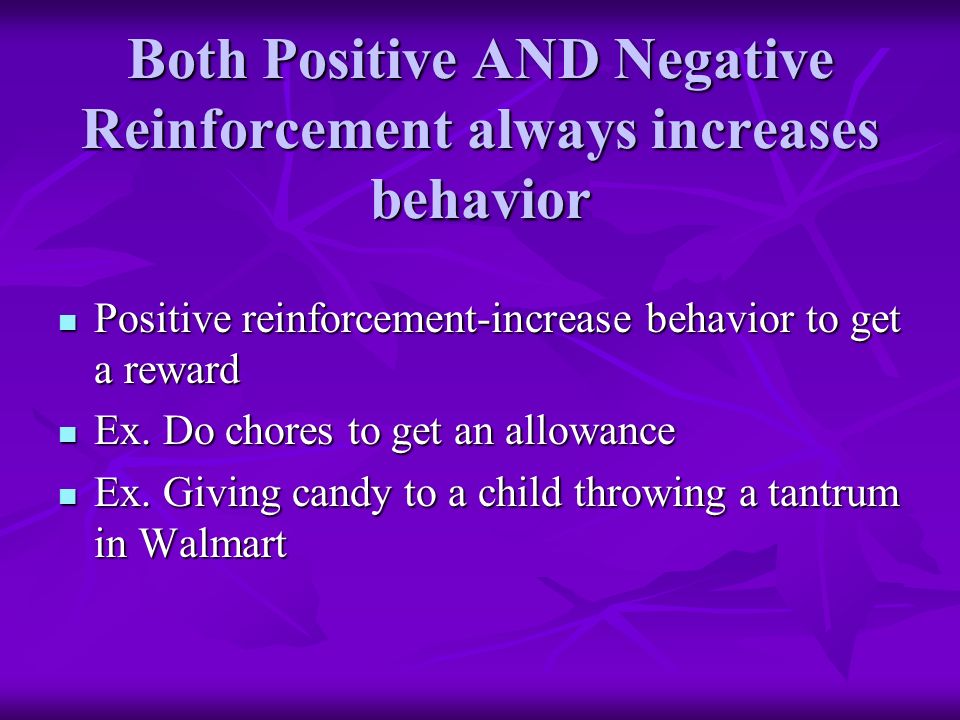 Both Positive AND Negative Reinforcement always increases behavior

- Positive reinforcement-increase behavior to get a reward
- Ex. Do chores to get an allowance
- Ex. Giving candy to a child throwing a tantrum in Walmart